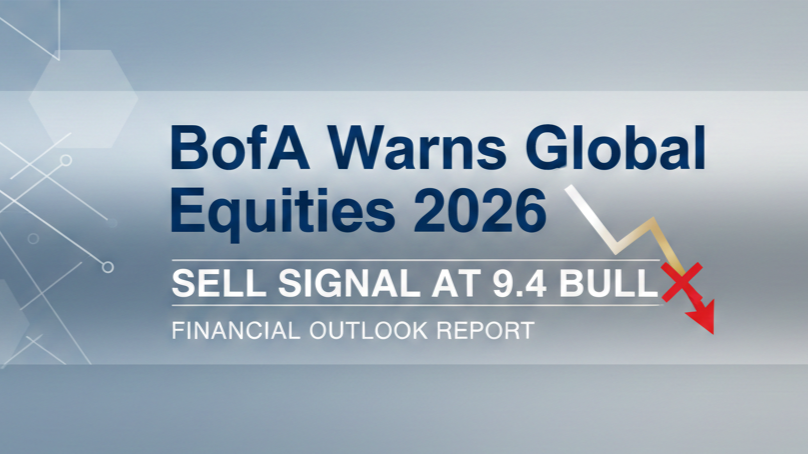 BofA Warns Global Equities 2026

SELL SIGNAL AT 9.4 BULL

FINANCIAL OUTLOOK REPORT